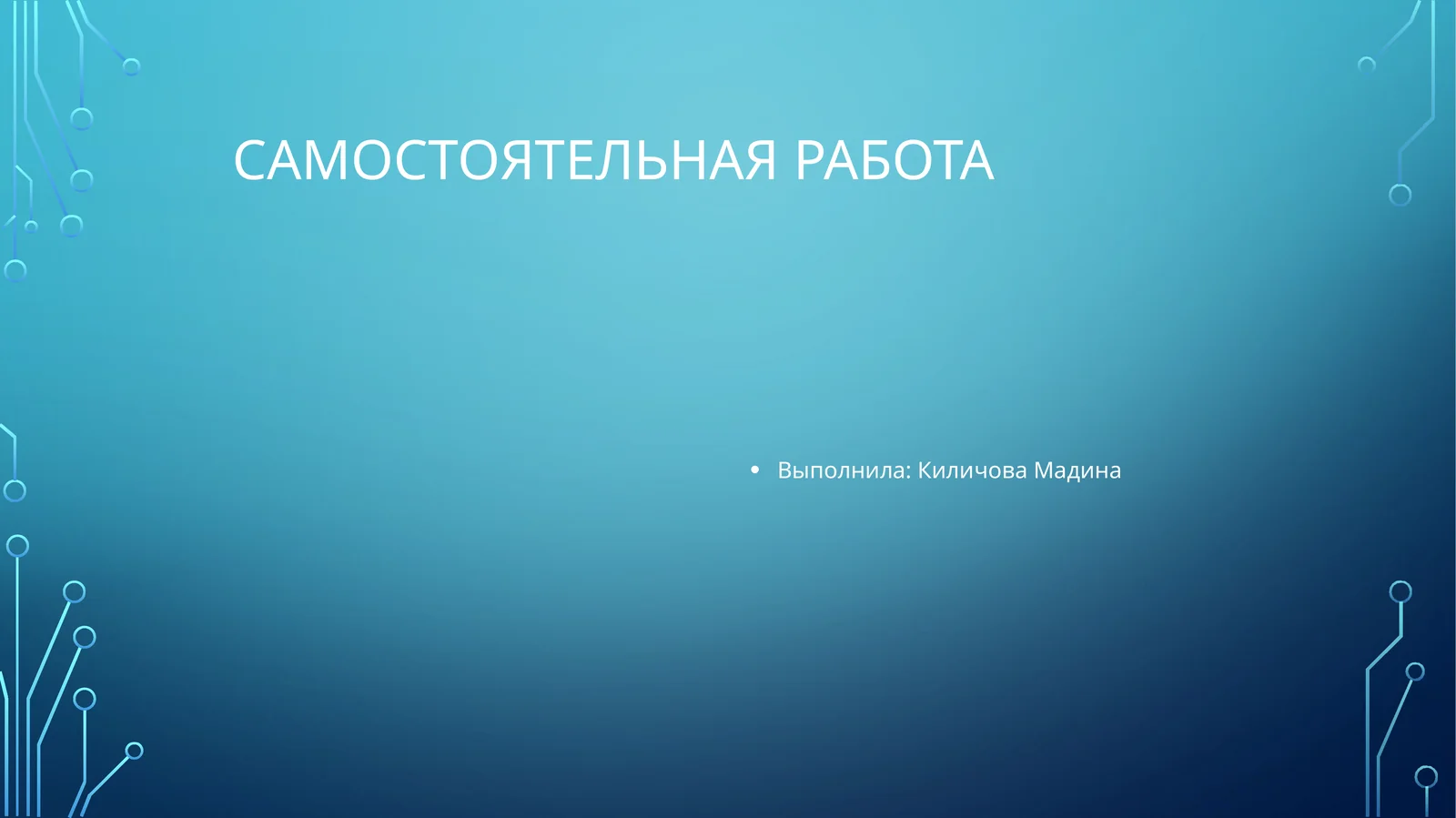 САМОСТОЯТЕЛЬНАЯ РАБОТА

• Выполнила: Киличова Мадина